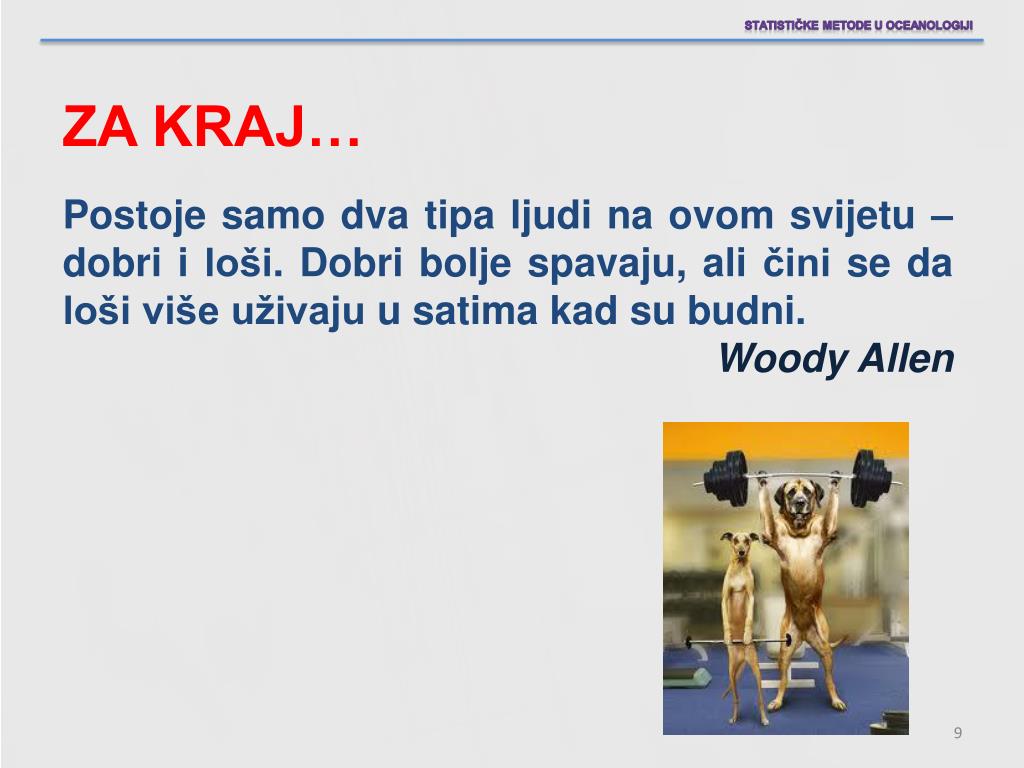 STATISTIČKE METODE U OCEANOLOGIJI

ZA KRAJ…

Postoje samo dva tipa ljudi na ovom svijetu – dobri i loši. Dobri bolje spavaju, ali čini se da loši više uživaju u satima kad su budni.

Woody Allen

9